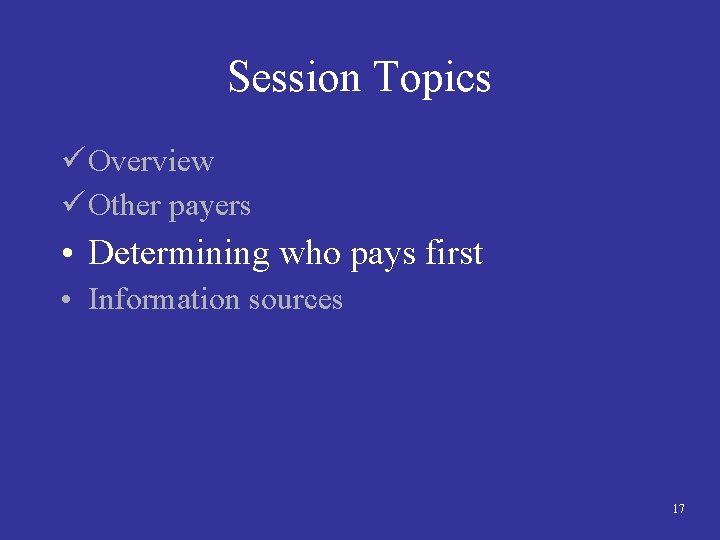 Session Topics

✓ Overview
✓ Other payers
• Determining who pays first
• Information sources

17